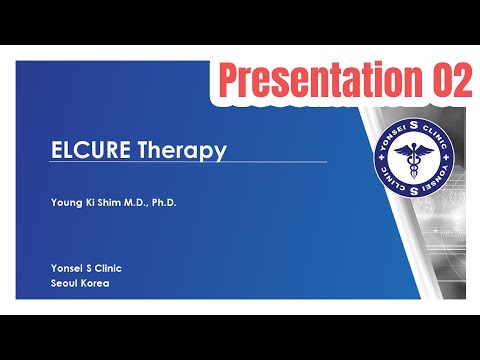 Presentation 02

ELCURE Therapy

Young Ki Shim M.D., Ph.D.

Yonsei S Clinic
Seoul Korea

YONSEI S CLINIC YONSEI S CLINIC